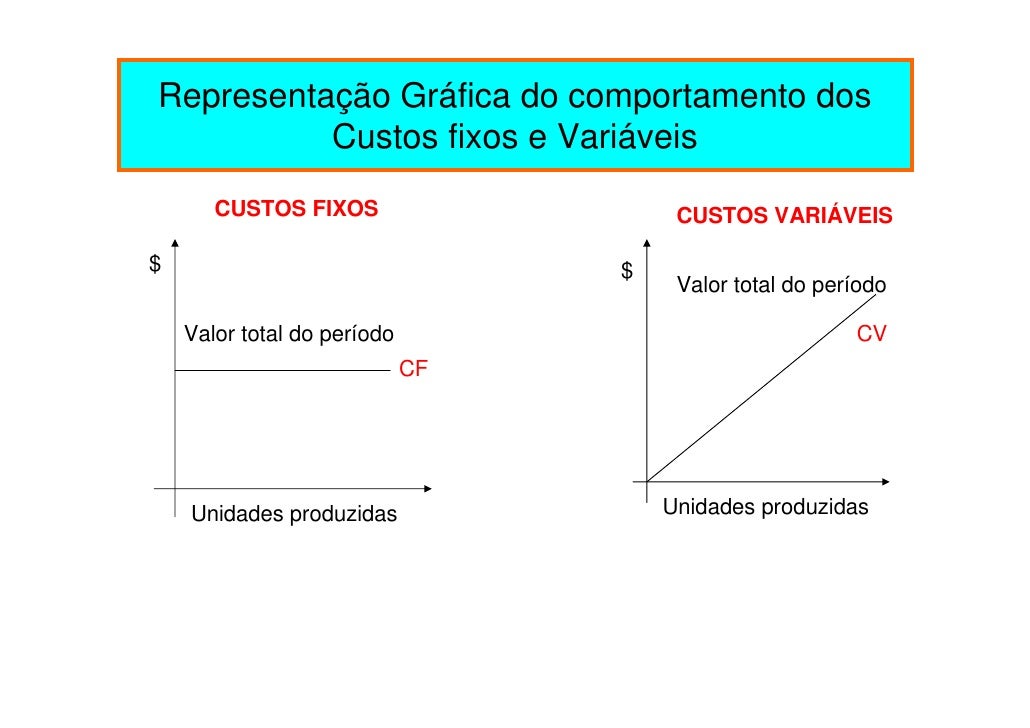 Representação Gráfica do comportamento dos Custos fixos e Variáveis

CUSTOS FIXOS

$

Valor total do período

CF

Unidades produzidas

CUSTOS VARIÁVEIS

$

Valor total do período

CV

Unidades produzidas